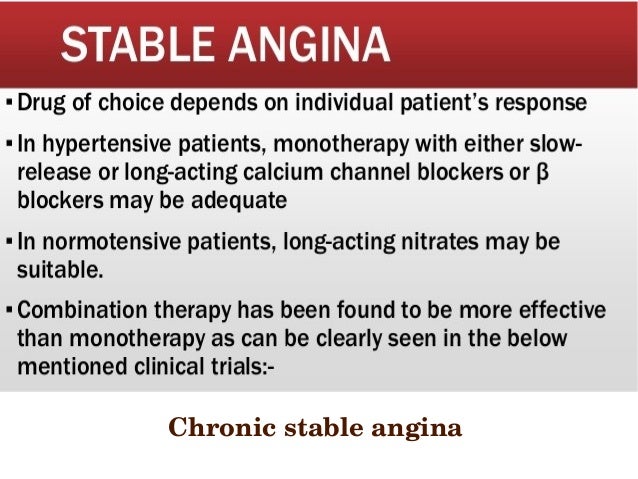 STABLE ANGINA

▪ Drug of choice depends on individual patient's response

▪ In hypertensive patients, monotherapy with either slow-release or long-acting calcium channel blockers or β blockers may be adequate

▪ In normotensive patients, long-acting nitrates may be suitable.

▪ Combination therapy has been found to be more effective than monotherapy as can be clearly seen in the below mentioned clinical trials:-

Chronic stable angina